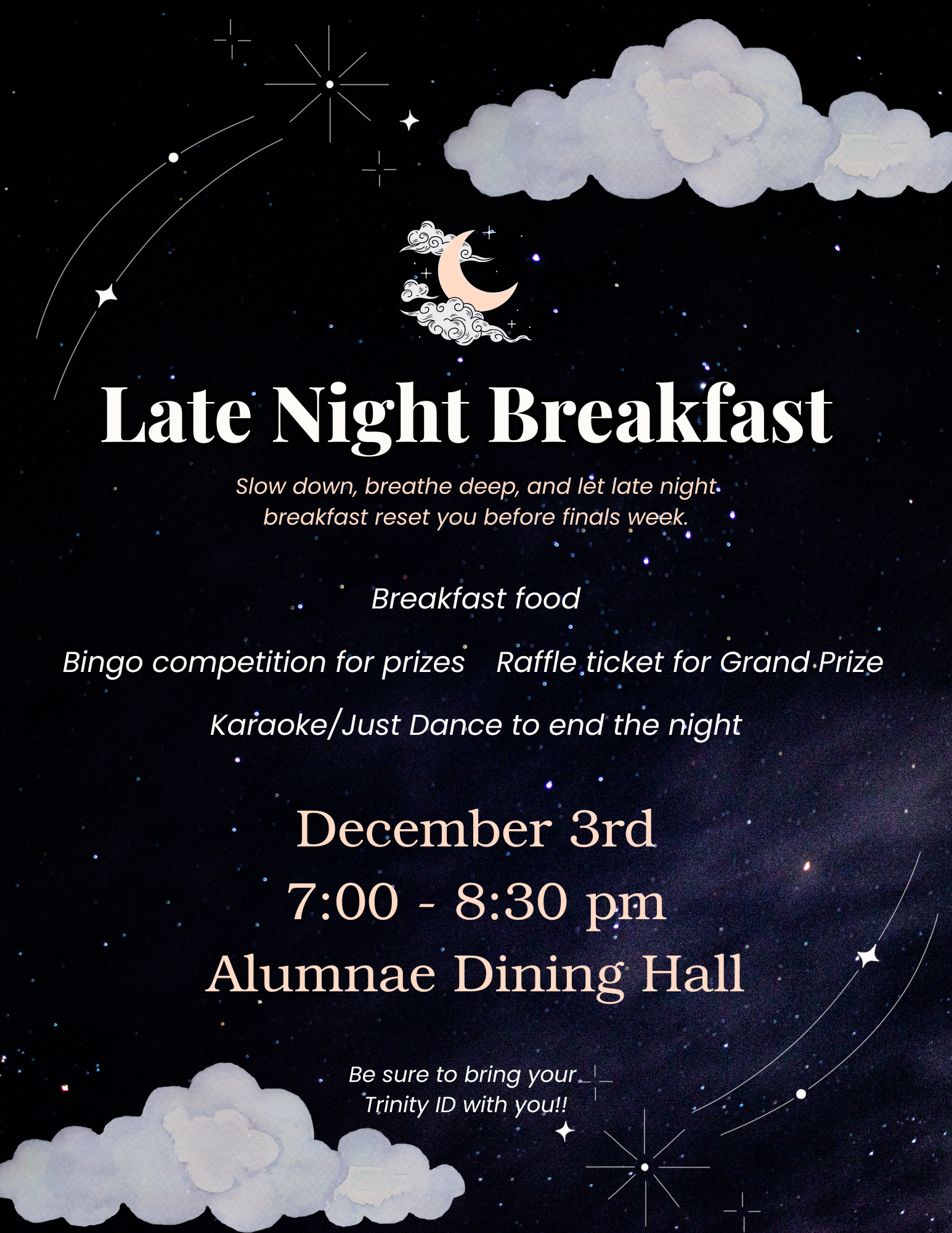 Late Night Breakfast

Slow down, breathe deep, and let late night breakfast reset you before finals week.

Breakfast food

Bingo competition for prizes

Raffle ticket for Grand Prize

Karaoke/Just Dance to end the night

December 3rd
7:00 - 8:30 pm
Alumnae Dining Hall

Be sure to bring your Trinity ID with you!!